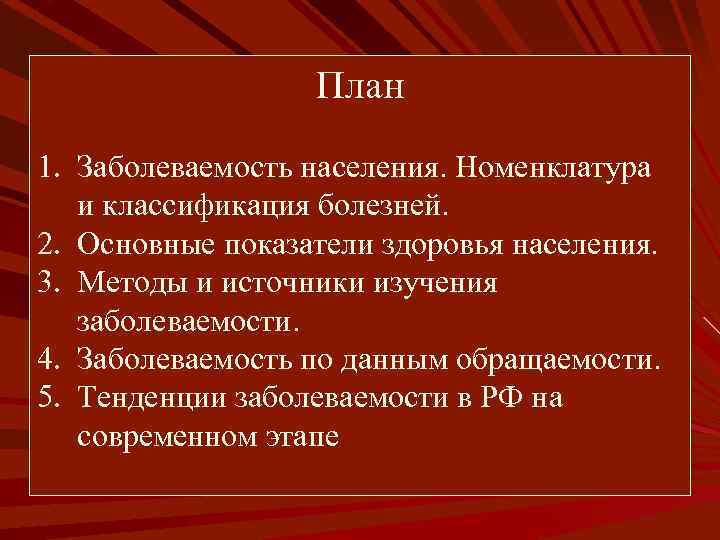 План

1. Заболеваемость населения. Номенклатура и классификация болезней.
2. Основные показатели здоровья населения.
3. Методы и источники изучения заболеваемости.
4. Заболеваемость по данным обращаемости.
5. Тенденции заболеваемости в РФ на современном этапе